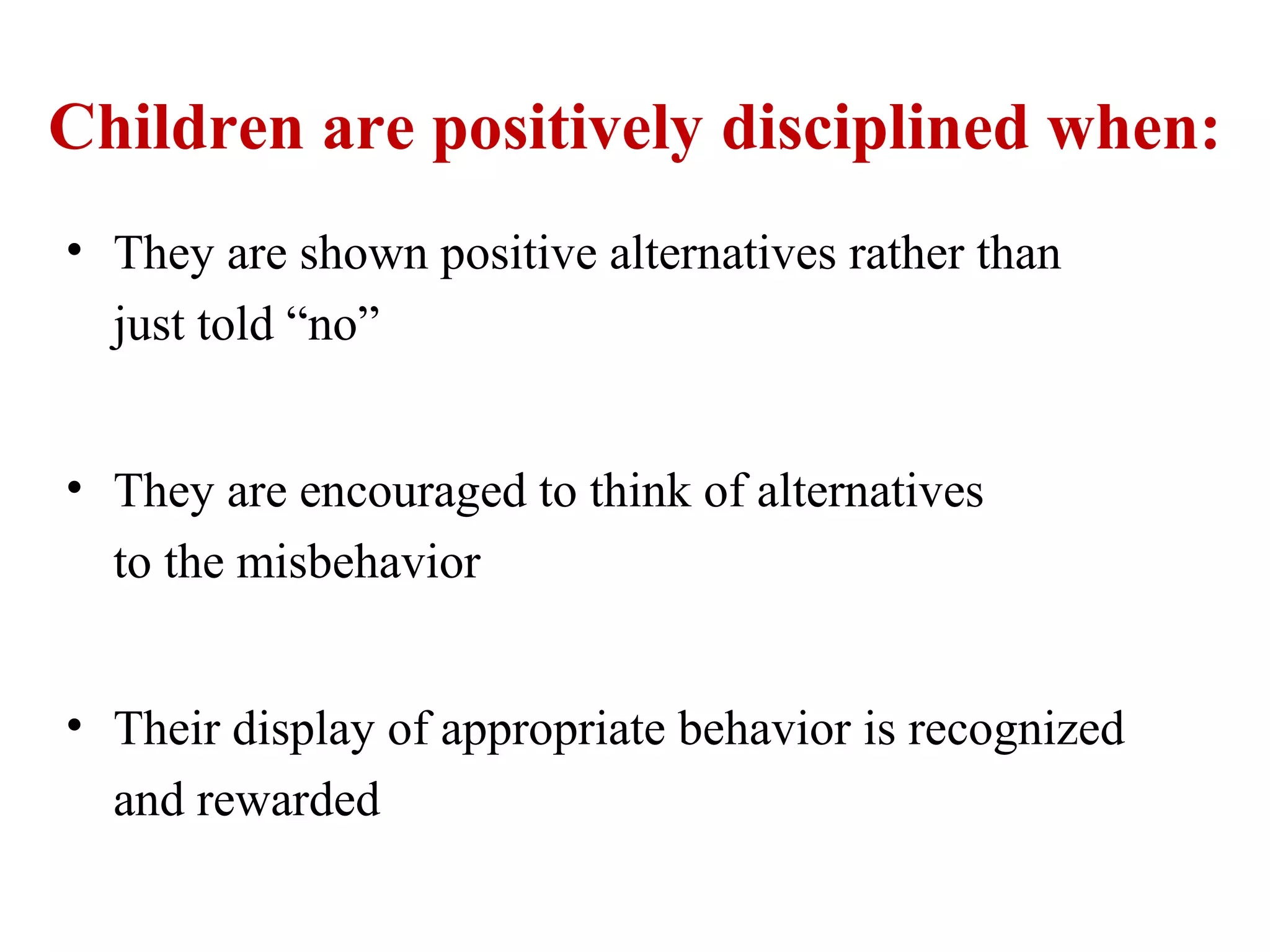 Children are positively disciplined when:

• They are shown positive alternatives rather than just told “no”

• They are encouraged to think of alternatives to the misbehavior

• Their display of appropriate behavior is recognized and rewarded